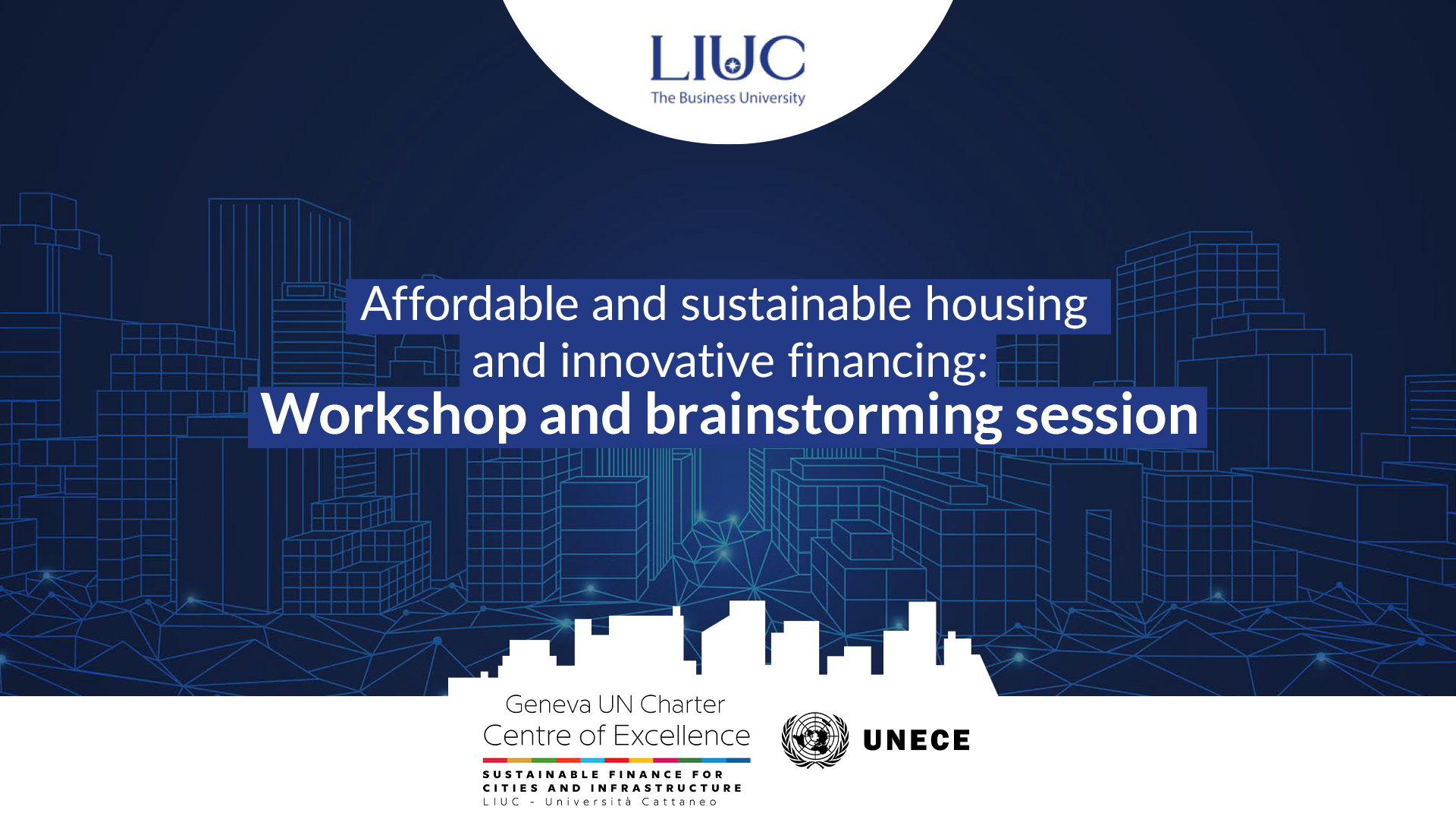 LIUC
The Business University

Affordable and sustainable housing and innovative financing:
Workshop and brainstorming session

Geneva UN Charter
Centre of Excellence
SUSTAINABLE FINANCE FOR CITIES AND INFRASTRUCTURE
LIUC - Università Cattaneo

UNECE